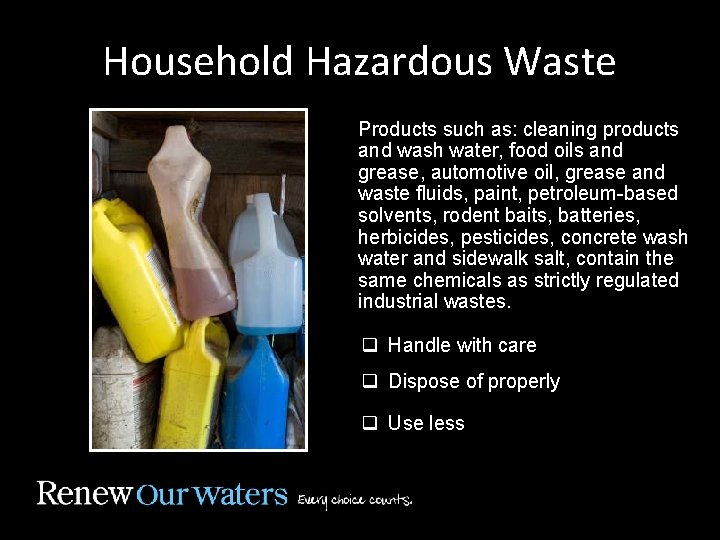 Household Hazardous Waste

Products such as: cleaning products and wash water, food oils and grease, automotive oil, grease and waste fluids, paint, petroleum-based solvents, rodent baits, batteries, herbicides, pesticides, concrete wash water and sidewalk salt, contain the same chemicals as strictly regulated industrial wastes.

❑ Handle with care

❑ Dispose of properly

❑ Use less

Renew Our Waters Every choice counts.